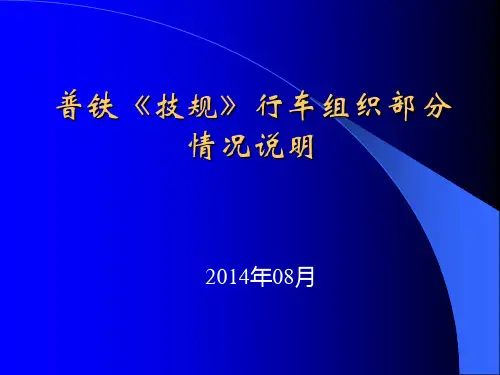 普铁《技规》行车组织部分情况说明

2014年08月